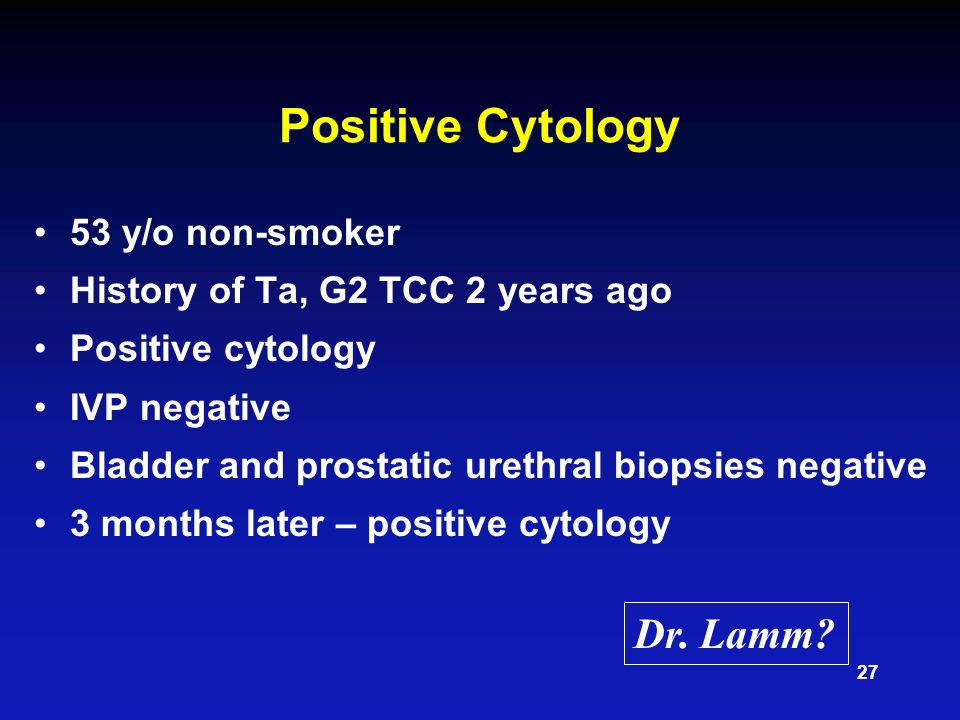 Positive Cytology

• 53 y/o non-smoker
• History of Ta, G2 TCC 2 years ago
• Positive cytology
• IVP negative
• Bladder and prostatic urethral biopsies negative
• 3 months later – positive cytology

Dr. Lamm?

27